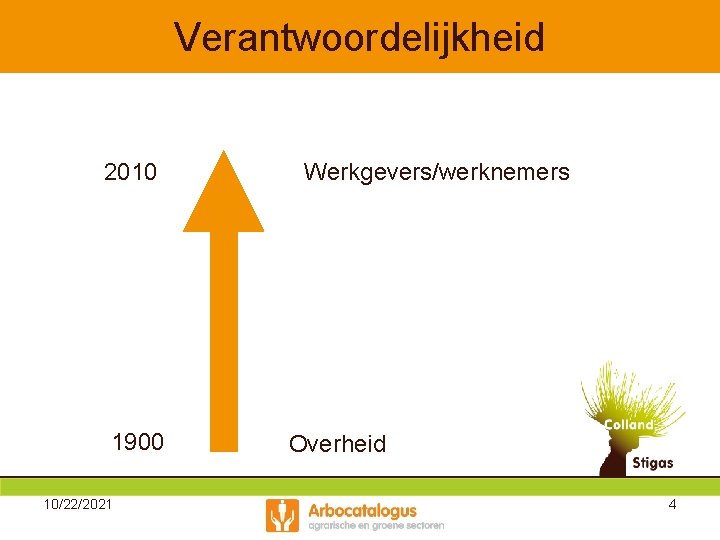 Verantwoordelijkheid

2010

Werkgevers/werknemers

1900

Overheid

Colland

Stigas

10/22/2021

Arbocatalogus
agrarische en groene sectoren

4